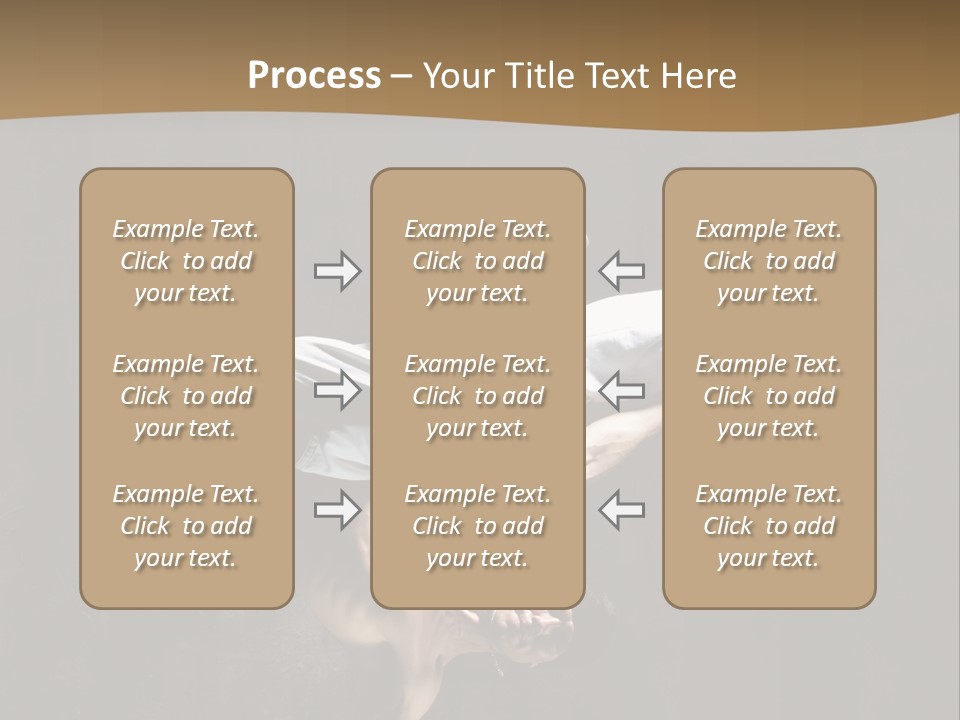 Process – Your Title Text Here

Example Text. Click to add your text.

Example Text. Click to add your text.

Example Text. Click to add your text.

Example Text. Click to add your text.

Example Text. Click to add your text.

Example Text. Click to add your text.

Example Text. Click to add your text.

Example Text. Click to add your text.

Example Text. Click to add your text.